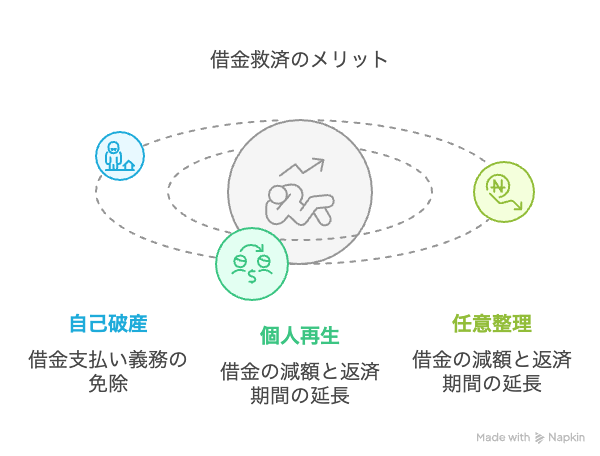 借金救済のメリット

自己破産

借金支払い義務の免除

個人再生

借金の減額と返済期間の延長

任意整理

借金の減額と返済期間の延長

Made with Napkin